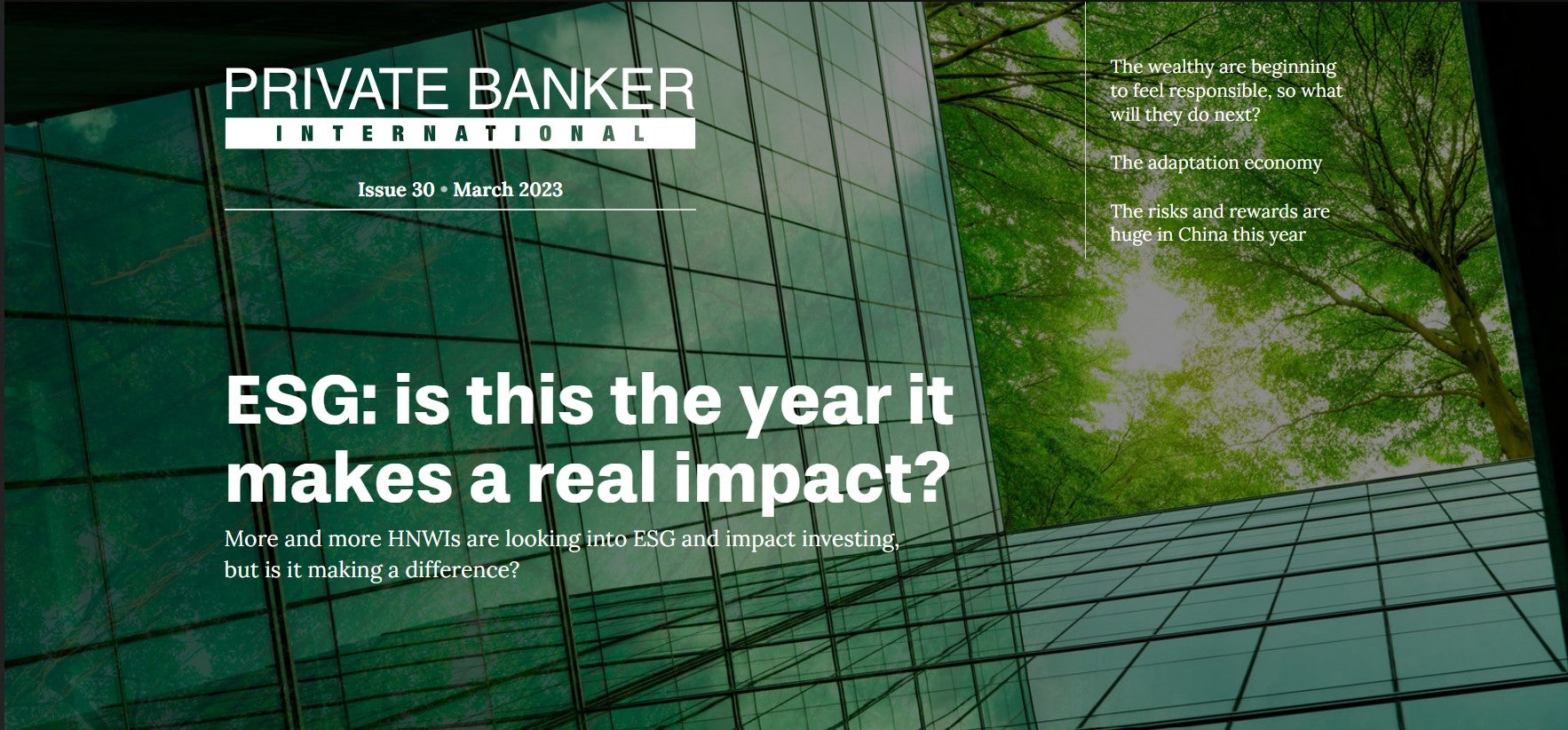 PRIVATE BANKER
INTERNATIONAL

Issue 30 • March 2023

The wealthy are beginning to feel responsible, so what will they do next?

The adaptation economy

The risks and rewards are huge in China this year

ESG: is this the year it makes a real impact?

More and more HNWIs are looking into ESG and impact investing, but is it making a difference?